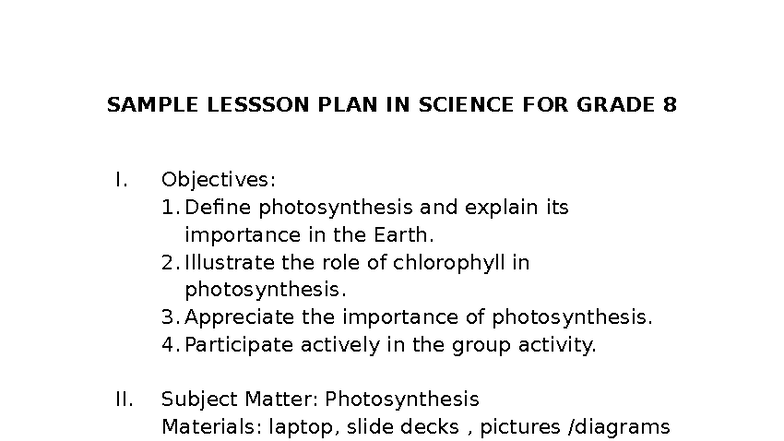 SAMPLE LESSSON PLAN IN SCIENCE FOR GRADE 8

I. Objectives:
1. Define photosynthesis and explain its importance in the Earth.
2. Illustrate the role of chlorophyll in photosynthesis.
3. Appreciate the importance of photosynthesis.
4. Participate actively in the group activity.

II. Subject Matter: Photosynthesis
Materials: laptop, slide decks , pictures /diagrams